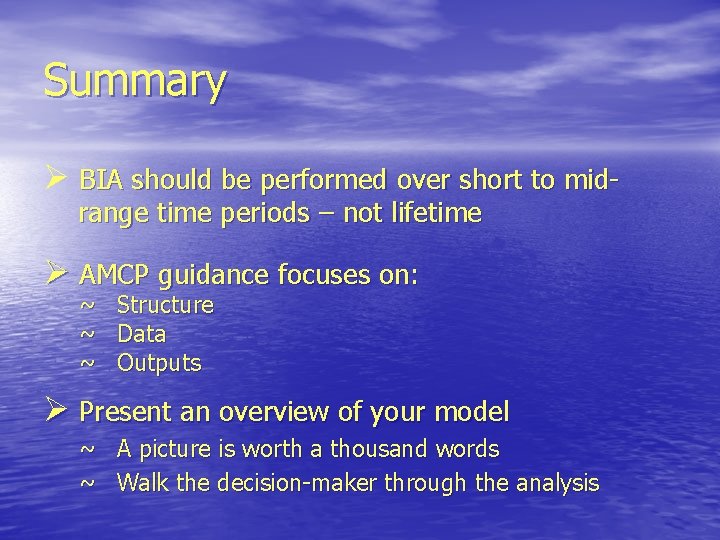 Summary

➢ BIA should be performed over short to mid-range time periods – not lifetime

➢ AMCP guidance focuses on:
~ Structure
~ Data
~ Outputs

➢ Present an overview of your model
~ A picture is worth a thousand words
~ Walk the decision-maker through the analysis